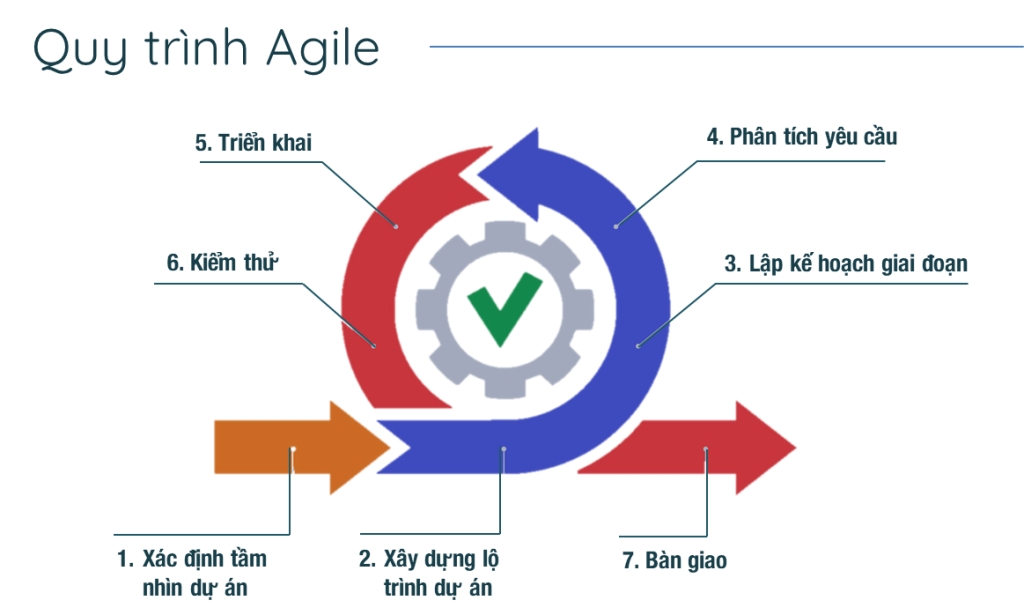 Quy trình Agile

5. Triển khai

4. Phân tích yêu cầu

6. Kiểm thử

3. Lập kế hoạch giai đoạn

1. Xác định tầm nhìn dự án

2. Xây dựng lộ trình dự án

7. Bàn giao